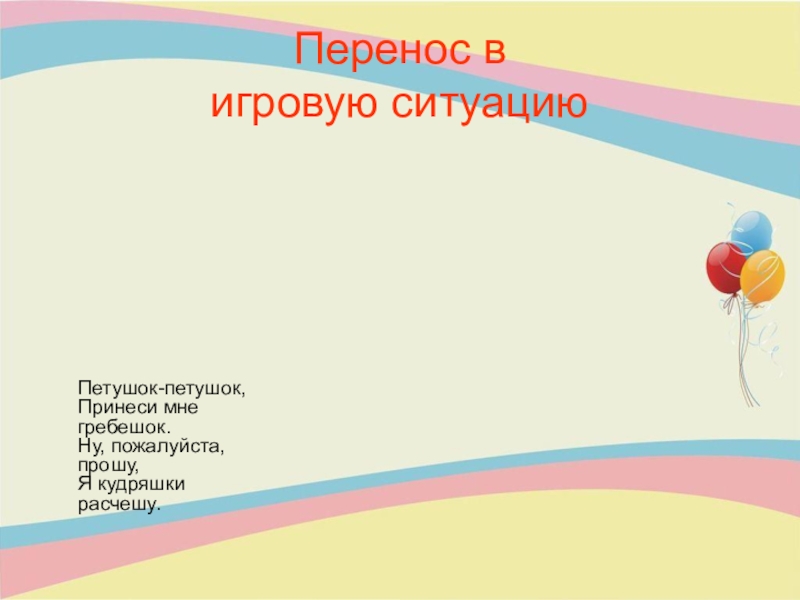 Перенос в игровую ситуацию

Петушок-петушок,
Принеси мне гребешок.
Ну, пожалуйста, прошу,
Я кудряшки расчешу.